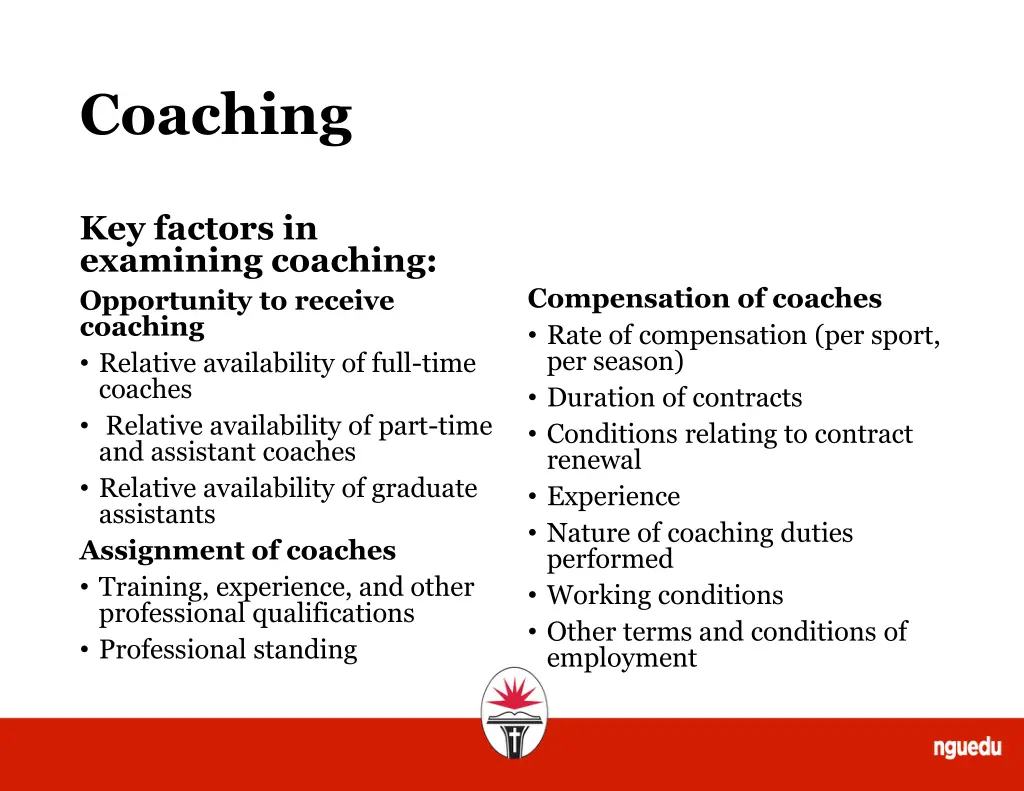 Coaching

Key factors in examining coaching:

Opportunity to receive coaching
• Relative availability of full-time coaches
• Relative availability of part-time and assistant coaches
• Relative availability of graduate assistants

Assignment of coaches
• Training, experience, and other professional qualifications
• Professional standing

Compensation of coaches
• Rate of compensation (per sport, per season)
• Duration of contracts
• Conditions relating to contract renewal
• Experience
• Nature of coaching duties performed
• Working conditions
• Other terms and conditions of employment

nguedu